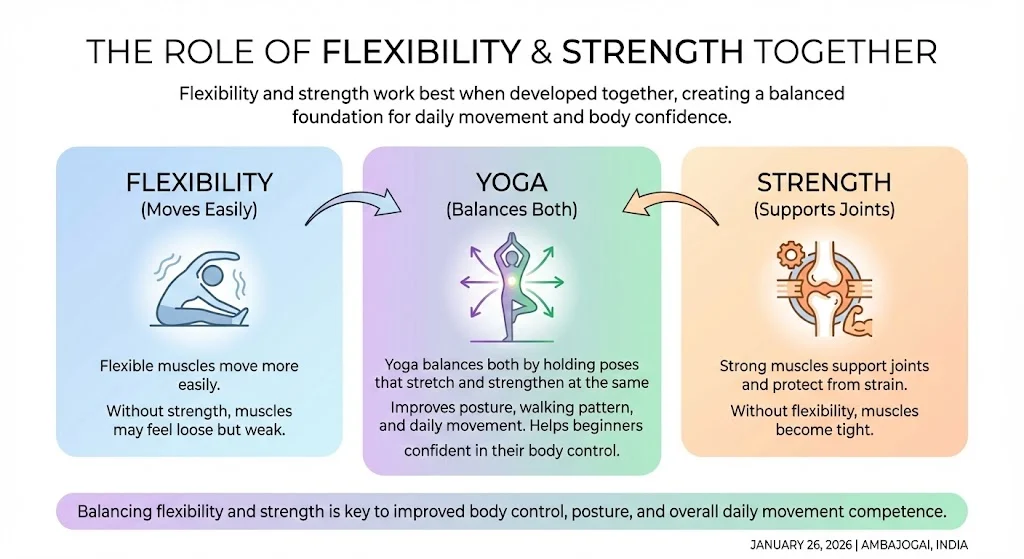 THE ROLE OF FLEXIBILITY & STRENGTH TOGETHER

Flexibility and strength work best when developed together, creating a balanced foundation for daily movement and body confidence.

FLEXIBILITY
(Moves Easily)

Flexible muscles move more easily.

Without strength, muscles may feel loose but weak.

YOGA
(Balances Both)

Yoga balances both by holding poses that stretch and strengthen at the same

Improves posture, walking pattern, and daily movement. Helps beginners confident in their body control.

STRENGTH
(Supports Joints)

Strong muscles support joints and protect from strain.

Without flexibility, muscles become tight.

Balancing flexibility and strength is key to improved body control, posture, and overall daily movement competence.

JANUARY 26, 2026 | AMBAJOGAI, INDIA